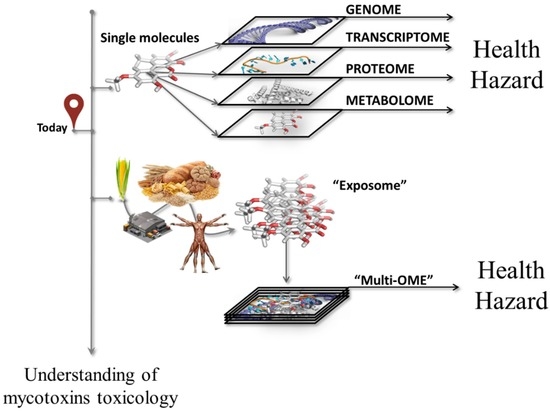 Single molecules

GENOME

TRANSCRIPTOME

PROTEOME

METABOLOME

Health Hazard

Today

"Exposome"

"Multi-OME"

Health Hazard

Understanding of mycotoxins toxicology